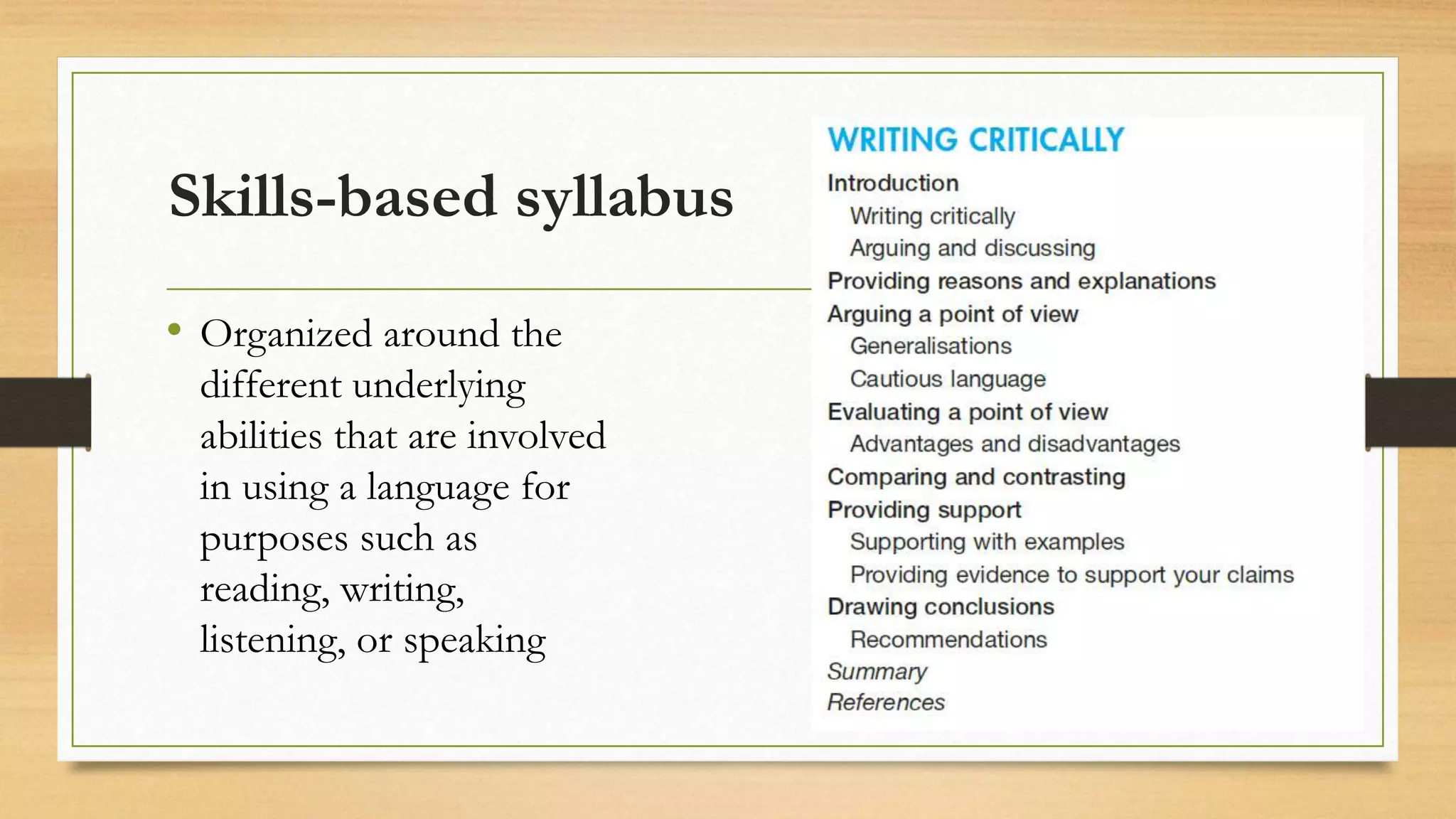 Skills-based syllabus

• Organized around the different underlying abilities that are involved in using a language for purposes such as reading, writing, listening, or speaking

WRITING CRITICALLY

Introduction
Writing critically
Arguing and discussing
Providing reasons and explanations
Arguing a point of view
Generalisations
Cautious language
Evaluating a point of view
Advantages and disadvantages
Comparing and contrasting
Providing support
Supporting with examples
Providing evidence to support your claims
Drawing conclusions
Recommendations
Summary
References